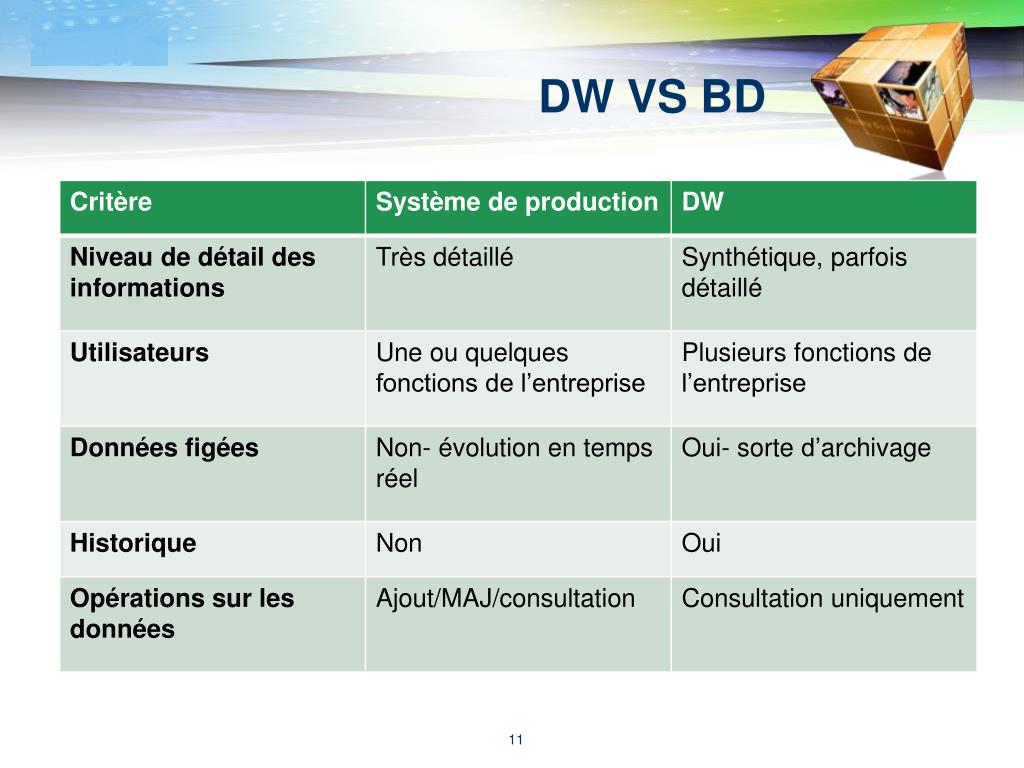 DW VS BD

| Critère | Système de production | DW |
|---|---|---|
| Niveau de détail des informations | Très détaillé | Synthétique, parfois détaillé |
| Utilisateurs | Une ou quelques fonctions de l’entreprise | Plusieurs fonctions de l’entreprise |
| Données figées | Non- évolution en temps réel | Oui- sorte d’archivage |
| Historique | Non | Oui |
| Opérations sur les données | Ajout/MAJ/consultation | Consultation uniquement |

11